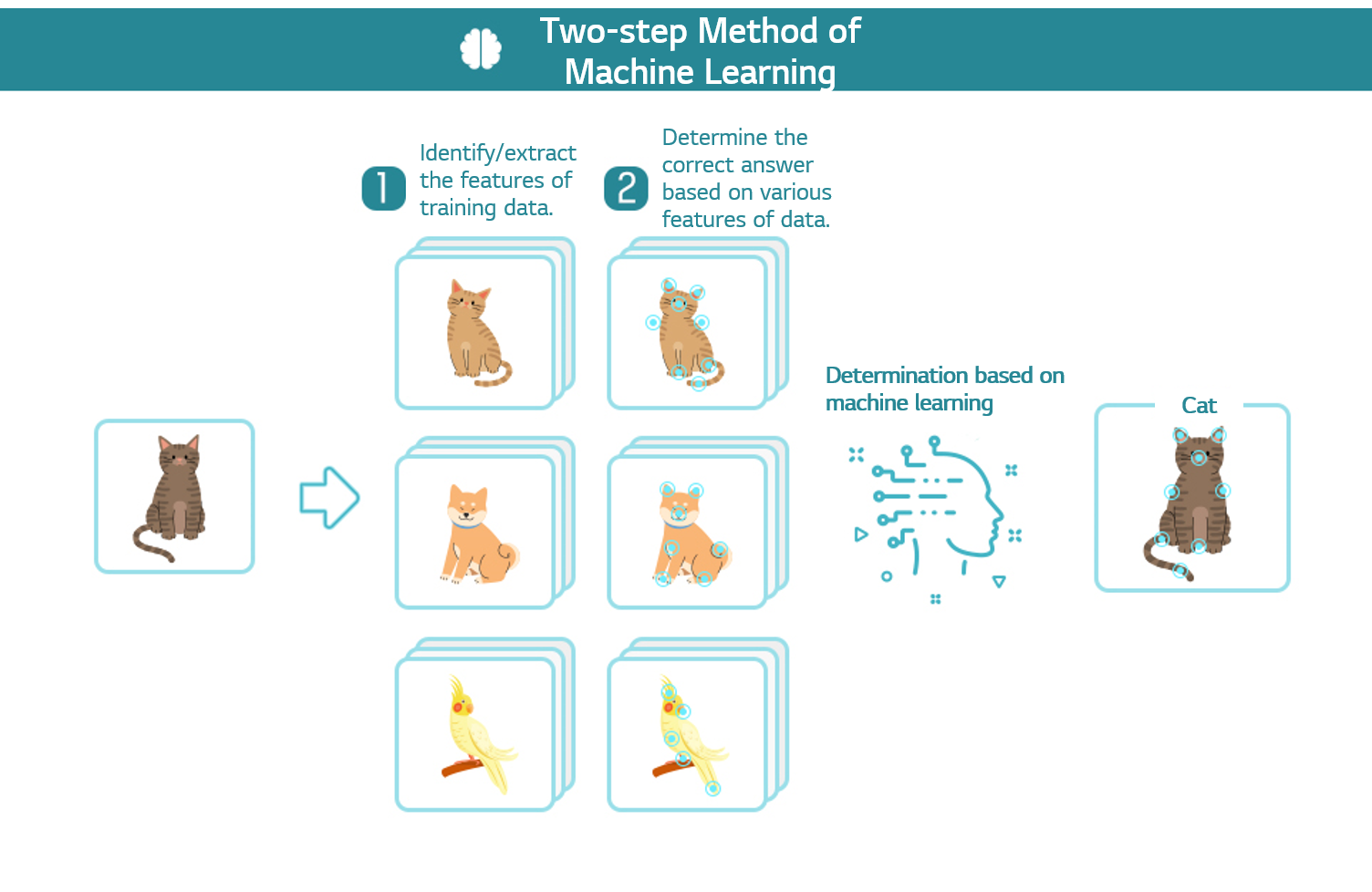 Two-step Method of Machine Learning

1 Identify/extract the features of training data.

2 Determine the correct answer based on various features of data.

Determination based on machine learning

Cat